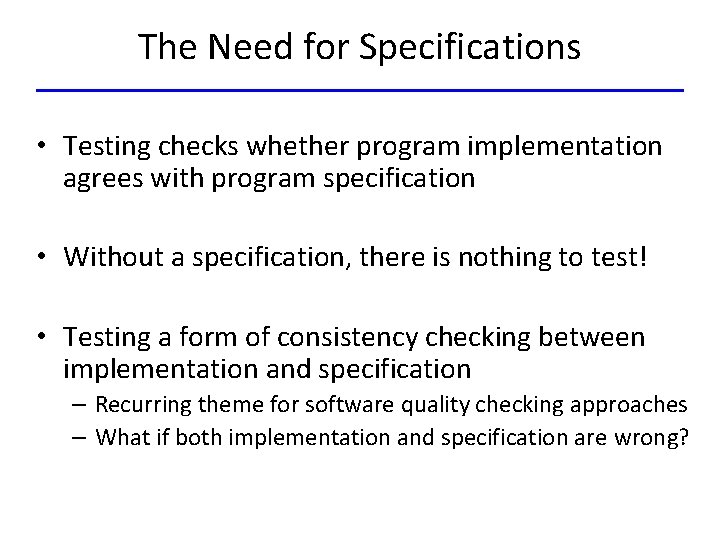 The Need for Specifications

• Testing checks whether program implementation agrees with program specification

• Without a specification, there is nothing to test!

• Testing a form of consistency checking between implementation and specification
– Recurring theme for software quality checking approaches
– What if both implementation and specification are wrong?